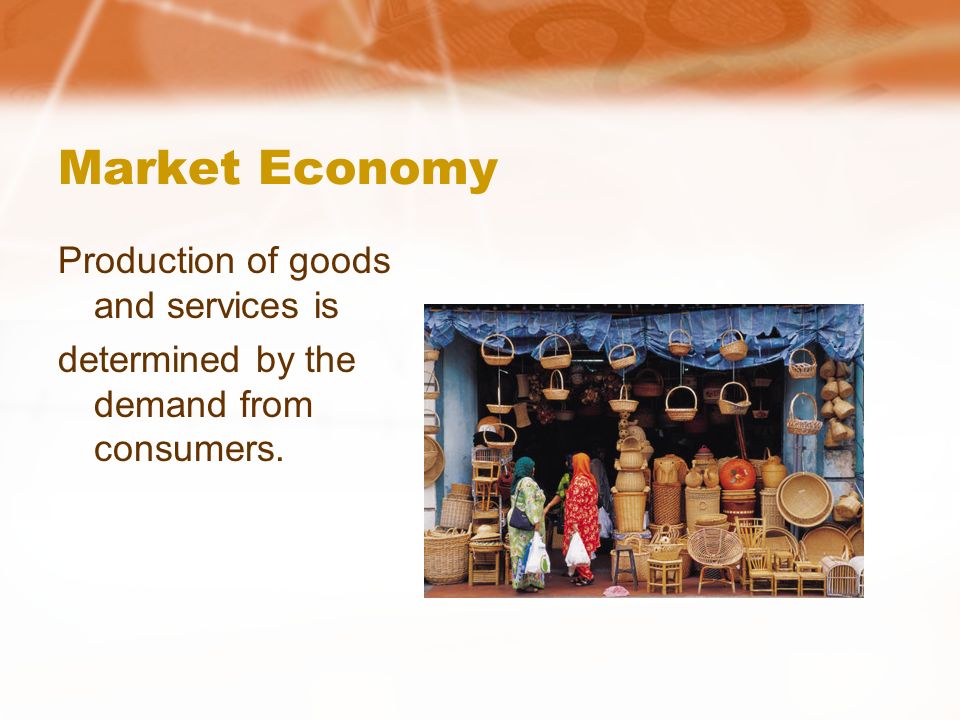 Market Economy

Production of goods and services is

determined by the demand from consumers.